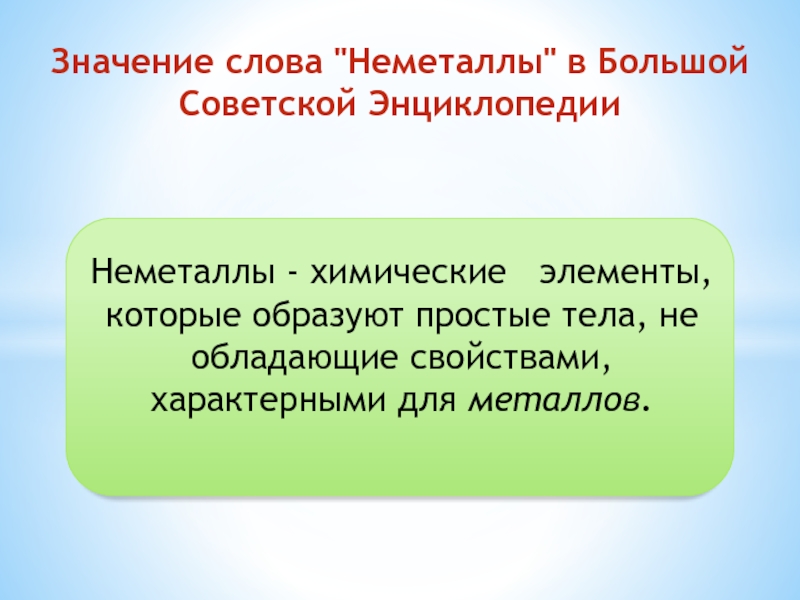 Значение слова "Неметаллы" в Большой Советской Энциклопедии

Неметаллы - химические элементы, которые образуют простые тела, не обладающие свойствами, характерными для металлов.